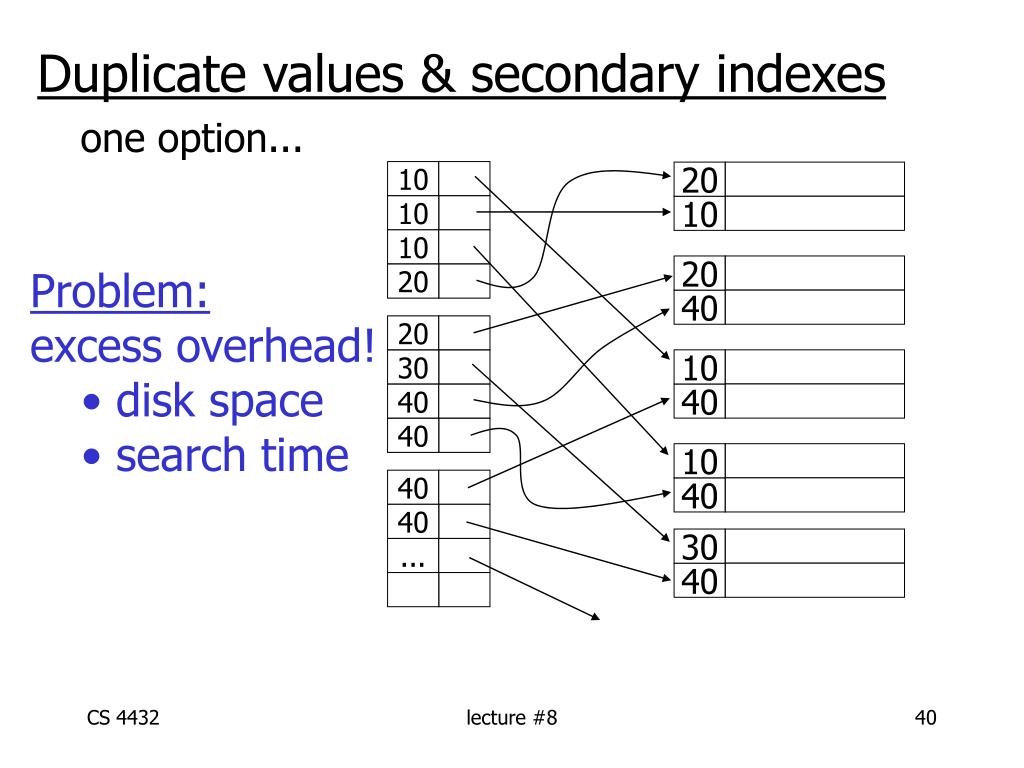 Duplicate values & secondary indexes

one option...

Problem:
excess overhead!
• disk space
• search time

10
10
10
20

20
30
40
40

40
40
...

20
10

20
40

10
40

10
40

30
40

CS 4432

lecture #8

40